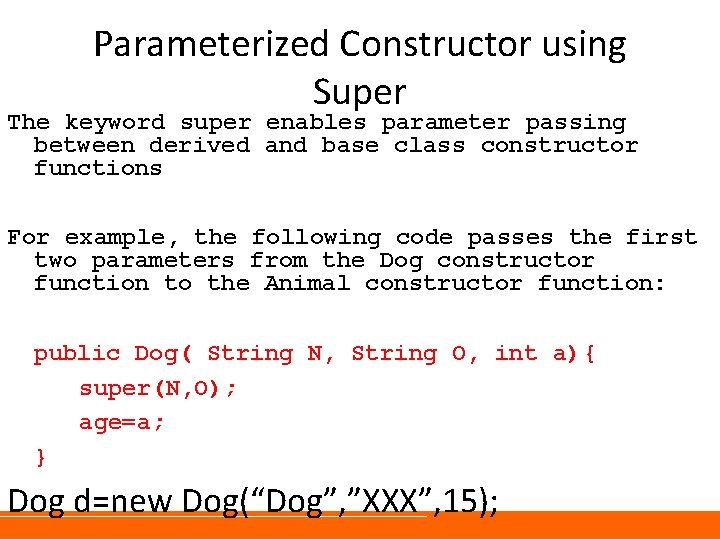 Parameterized Constructor using Super

The keyword super enables parameter passing between derived and base class constructor functions

For example, the following code passes the first two parameters from the Dog constructor function to the Animal constructor function:

public Dog( String N, String O, int a){
super(N,O);
age=a;
}

Dog d=new Dog(“Dog”,”XXX”,15);